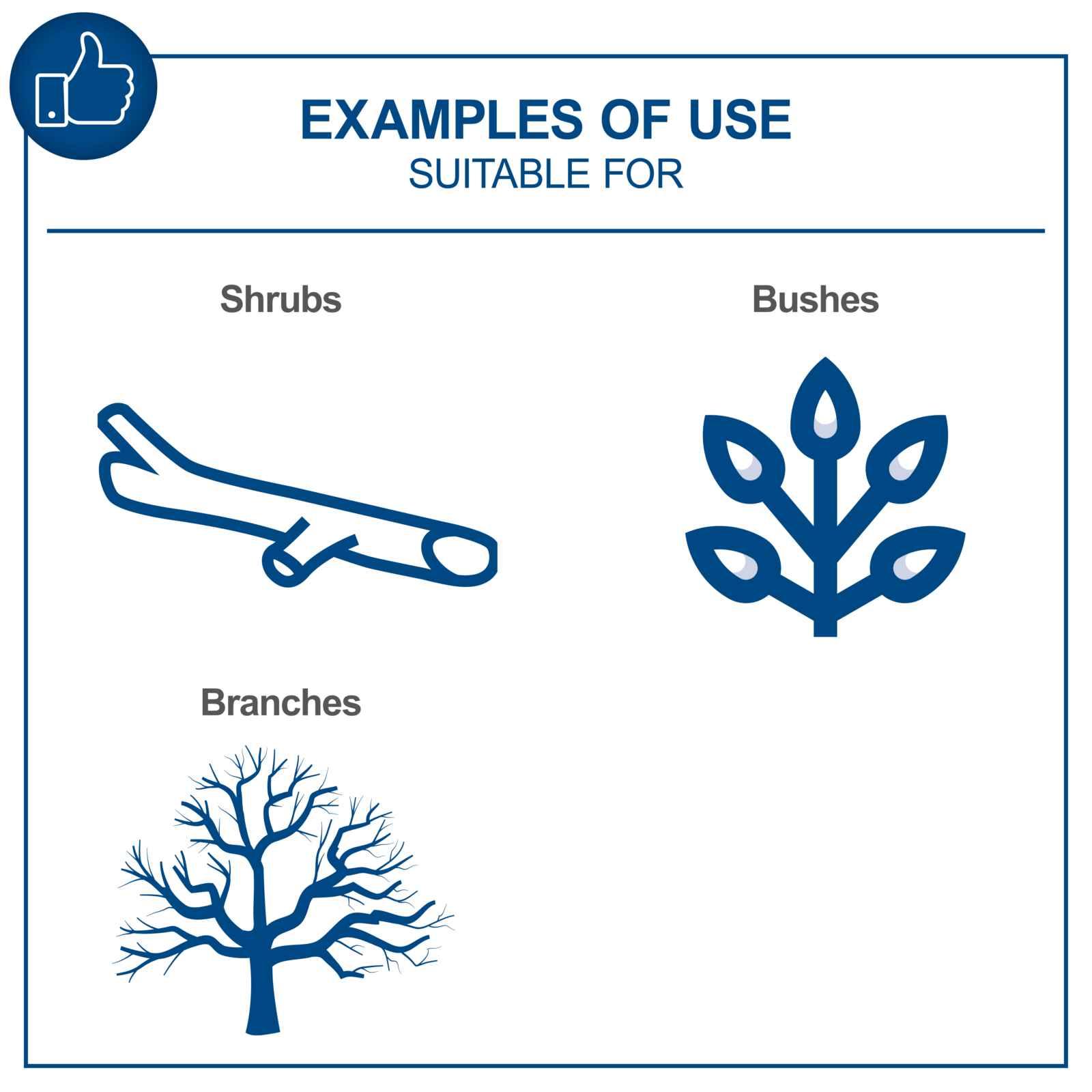 EXAMPLES OF USE
SUITABLE FOR

Shrubs

Bushes

Branches